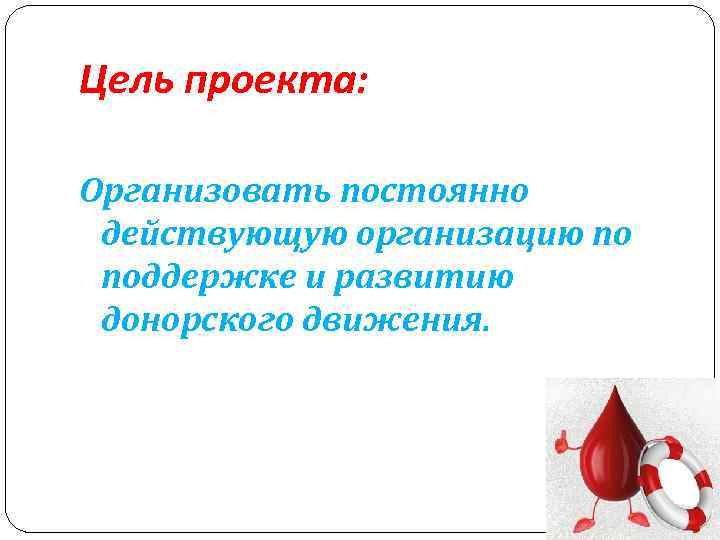 Цель проекта:

Организовать постоянно действующую организацию по поддержке и развитию донорского движения.